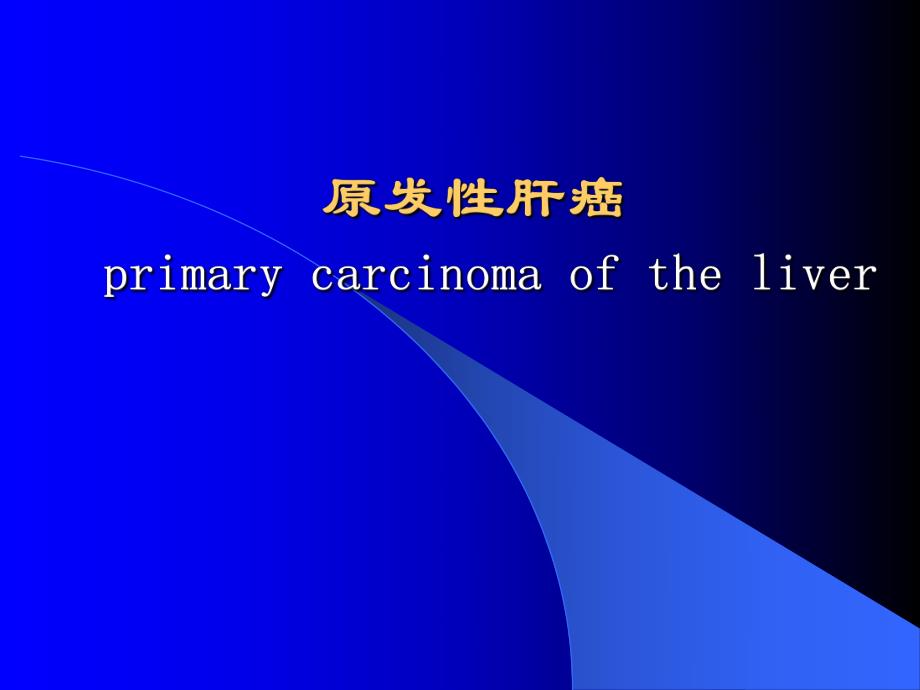 原发性肝癌

primary carcinoma of the liver